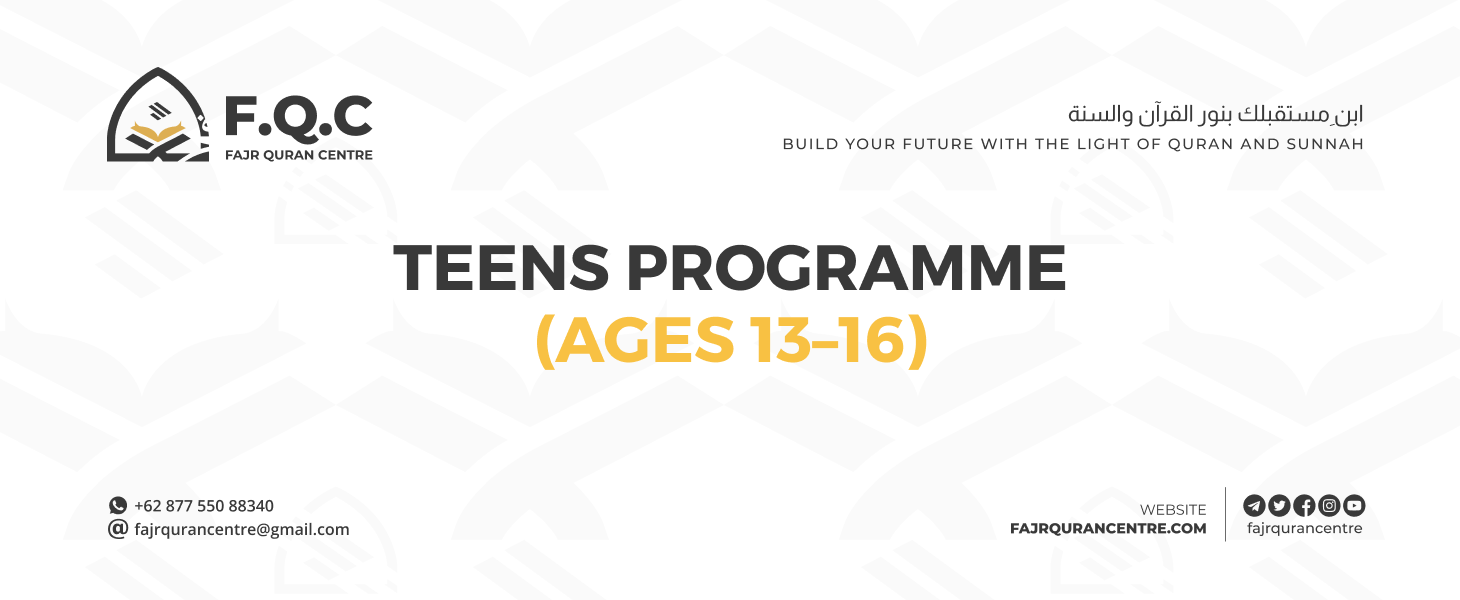 F.Q.C
FAJR QURAN CENTRE

ابن مستقبلك بنور القرآن والسنة
BUILD YOUR FUTURE WITH THE LIGHT OF QURAN AND SUNNAH

TEENS PROGRAMME
(AGES 13–16)

+62 877 550 88340
fajrqurancentre@gmail.com

WEBSITE
FAJRQURANCENTRE.COM

fajrqurancentre